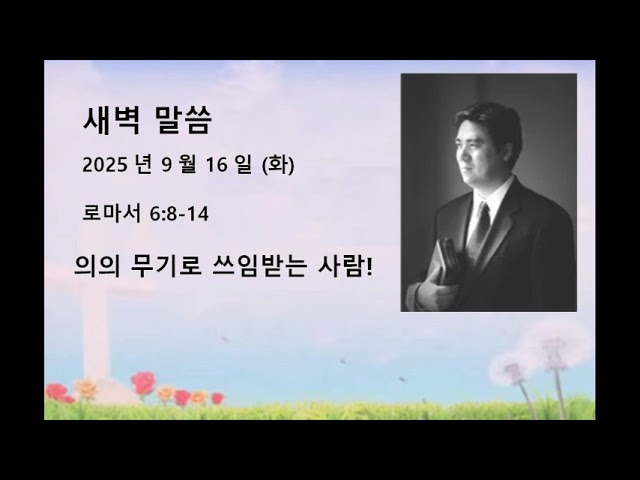 새벽 말씀

2025 년 9 월 16 일 (화)

로마서 6:8-14

의의 무기로 쓰임받는 사람!